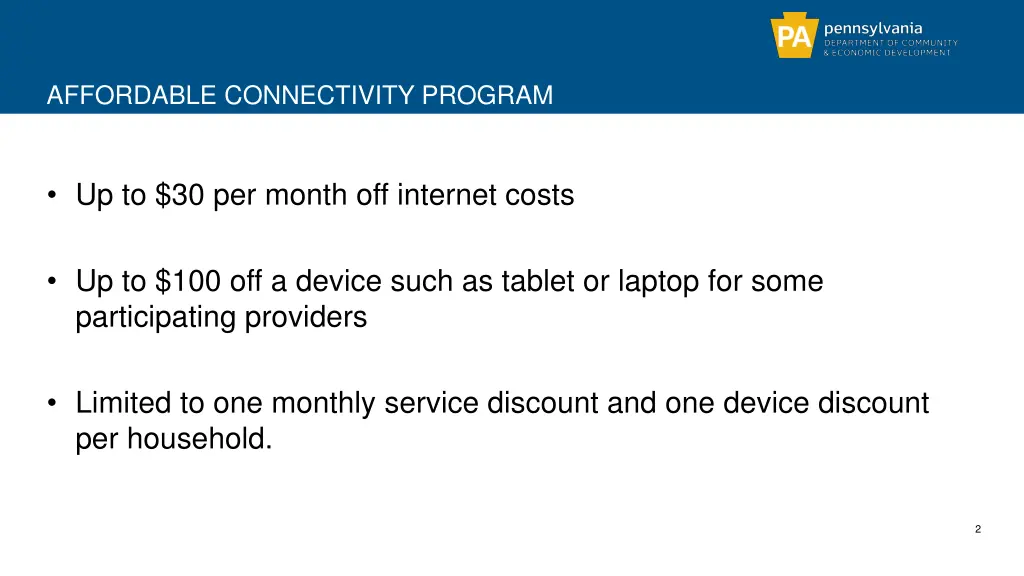 PA pennsylvania
DEPARTMENT OF COMMUNITY & ECONOMIC DEVELOPMENT

AFFORDABLE CONNECTIVITY PROGRAM

• Up to \$30 per month off internet costs

• Up to \$100 off a device such as tablet or laptop for some participating providers

• Limited to one monthly service discount and one device discount per household.

2